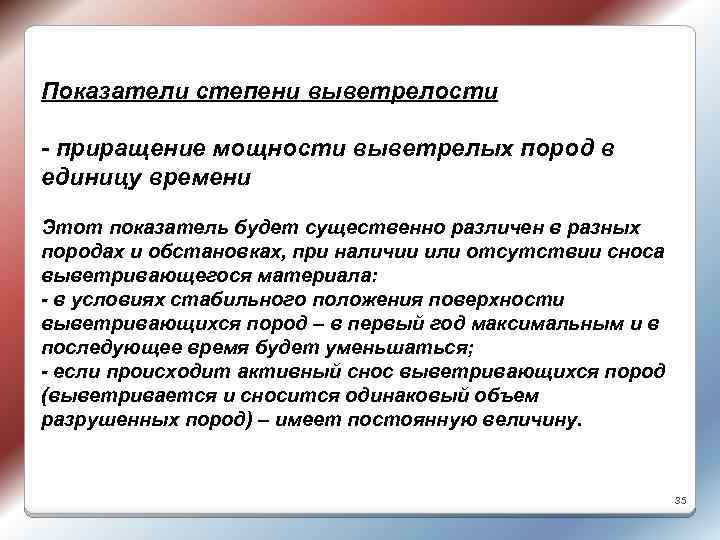 Показатели степени выветрелости

- приращение мощности выветрелых пород в единицу времени

Этот показатель будет существенно различен в разных породах и обстановках, при наличии или отсутствии сноса выветривающегося материала:
- в условиях стабильного положения поверхности выветривающихся пород – в первый год максимальным и в последующее время будет уменьшаться;
- если происходит активный снос выветривающихся пород (выветривается и сносится одинаковый объем разрушенных пород) – имеет постоянную величину.

35